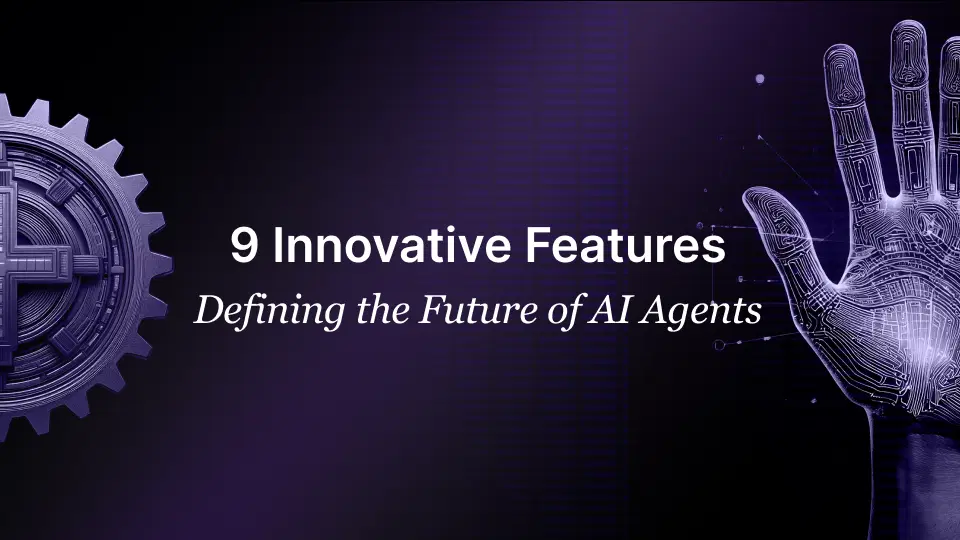 9 Innovative Features
Defining the Future of AI Agents